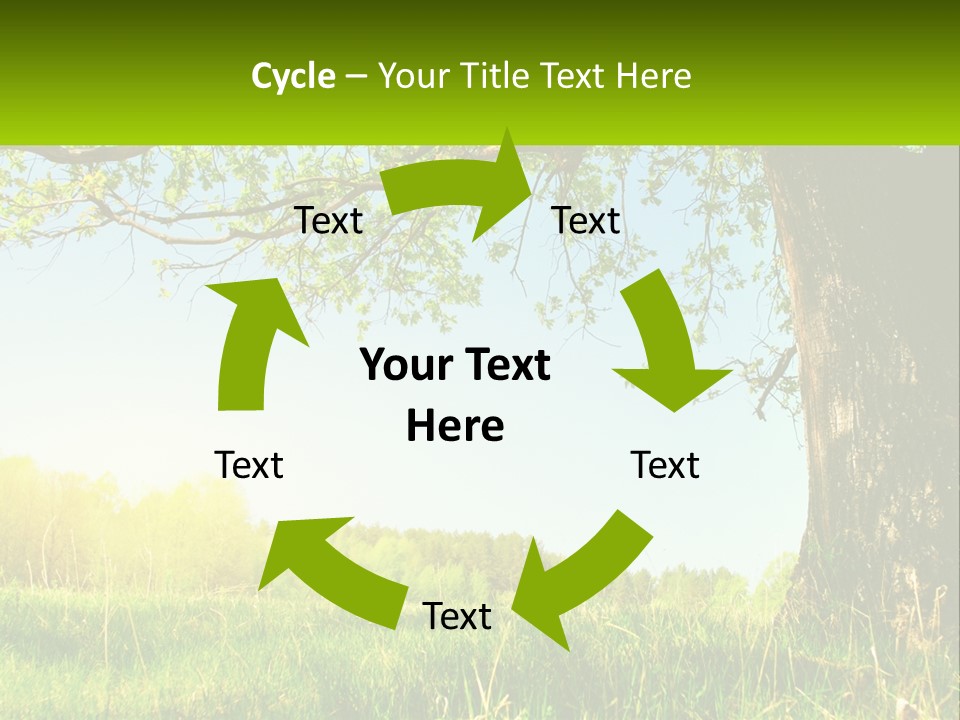 Cycle – Your Title Text Here

Text

Text

Your Text Here

Text

Text

Text